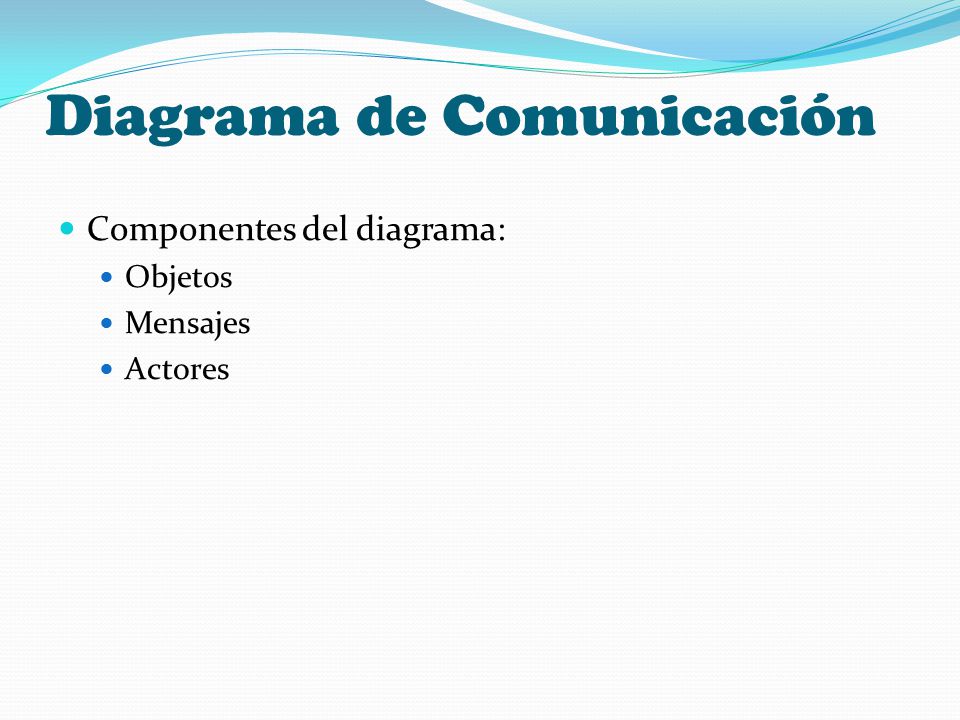 Diagrama de Comunicación

- Componentes del diagrama:
  - Objetos
  - Mensajes
  - Actores